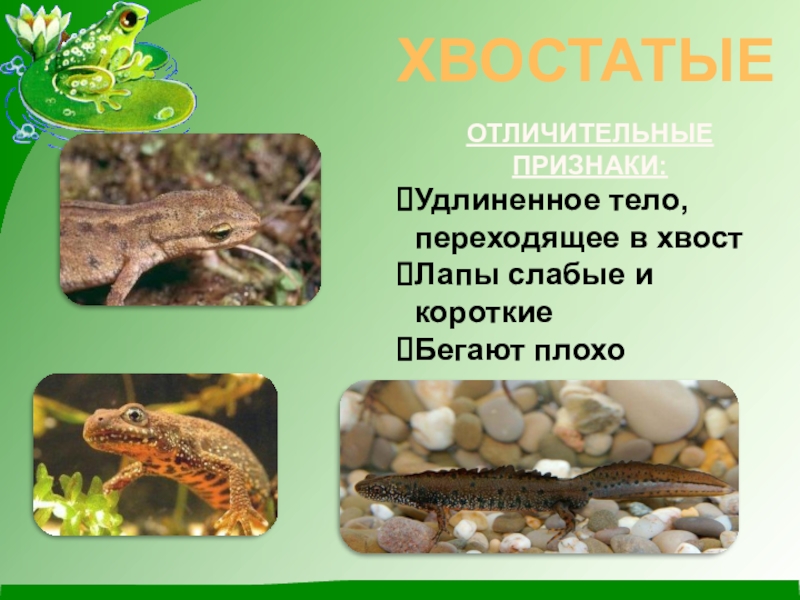 ХВОСТАТЫЕ

ОТЛИЧИТЕЛЬНЫЕ ПРИЗНАКИ:

Удлиненное тело, переходящее в хвост

Лапы слабые и короткие

Бегают плохо